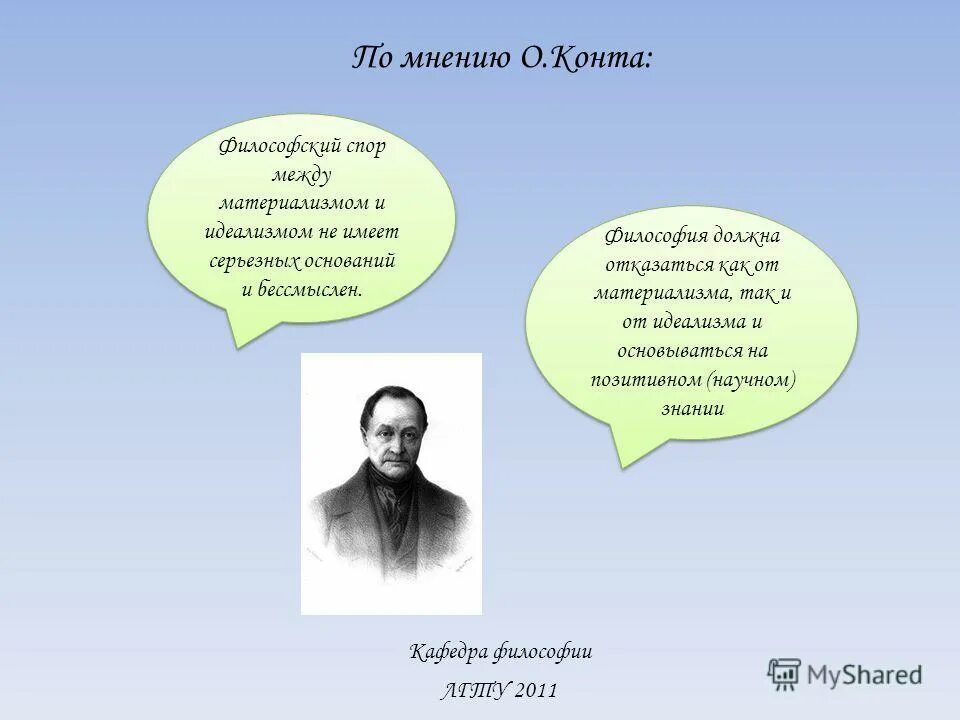 По мнению О.Конта:

Философский спор между материализмом и идеализмом не имеет серьезных оснований и бессмыслен.

Философия должна отказаться как от материализма, так и от идеализма и основываться на позитивном (научном) знании

Кафедра философии

ЛГТУ 2011

MyShared